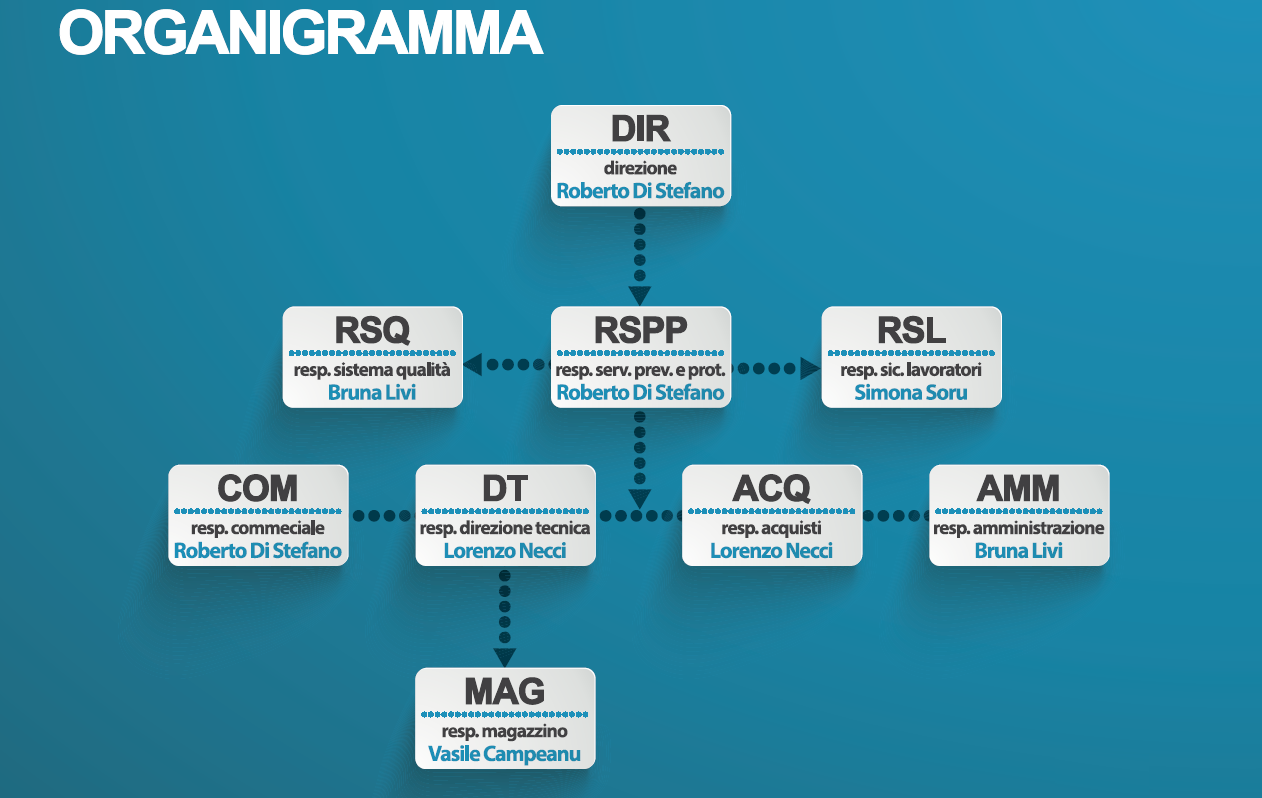 ORGANIGRAMMA

DIR
direzione
Roberto Di Stefano

RSQ
resp. sistema qualità
Bruna Livi

RSPP
resp. serv. prev. e prot.
Roberto Di Stefano

RSL
resp. sic. lavoratori
Simona Soru

COM
resp. commeciale
Roberto Di Stefano

DT
resp. direzione tecnica
Lorenzo Necci

ACQ
resp. acquisti
Lorenzo Necci

AMM
resp. amministrazione
Bruna Livi

MAG
resp. magazzino
Vasile Campeanu